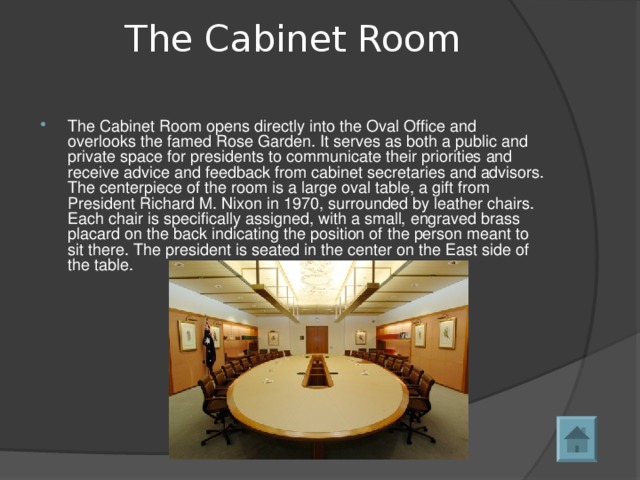 The Cabinet Room

• The Cabinet Room opens directly into the Oval Office and overlooks the famed Rose Garden. It serves as both a public and private space for presidents to communicate their priorities and receive advice and feedback from cabinet secretaries and advisors. The centerpiece of the room is a large oval table, a gift from President Richard M. Nixon in 1970, surrounded by leather chairs. Each chair is specifically assigned, with a small, engraved brass placard on the back indicating the position of the person meant to sit there. The president is seated in the center on the East side of the table.